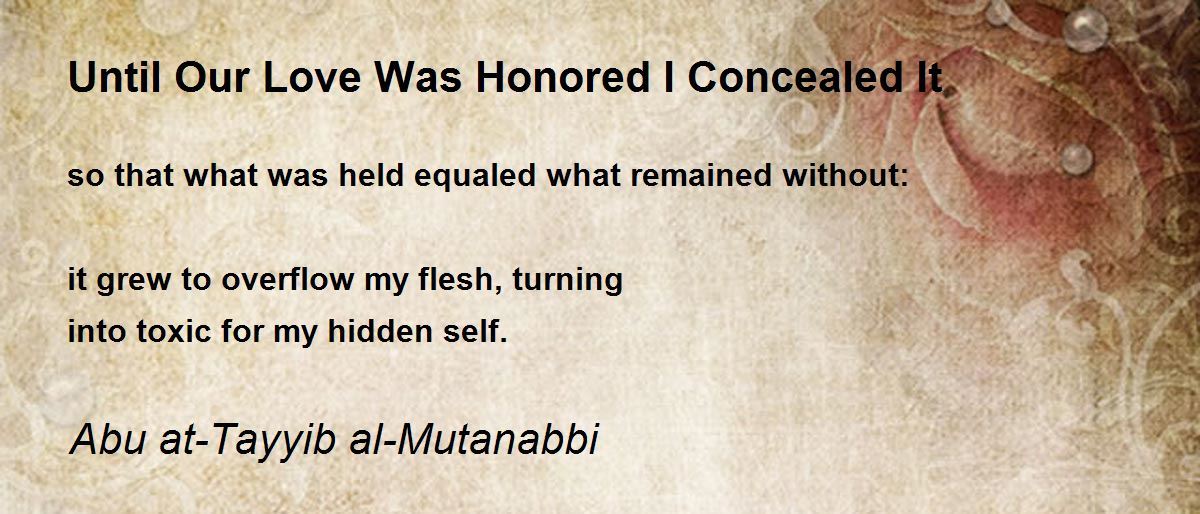 Until Our Love Was Honored I Concealed It

so that what was held equaled what remained without:

it grew to overflow my flesh, turning
into toxic for my hidden self.

Abu at-Tayyib al-Mutanabbi